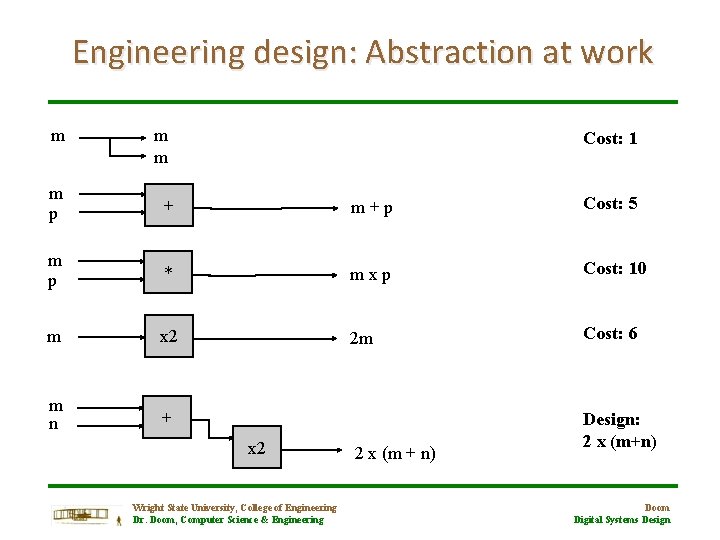 Engineering design: Abstraction at work

m
m
m

Cost: 1

m
p
+
m + p

Cost: 5

m
p
*
m x p

Cost: 10

m
x2
2m

Cost: 6

m
n
+
x2
2 x (m + n)

Design:
2 x (m+n)

Wright State University, College of Engineering
Dr. Doom, Computer Science & Engineering

Doom
Digital Systems Design